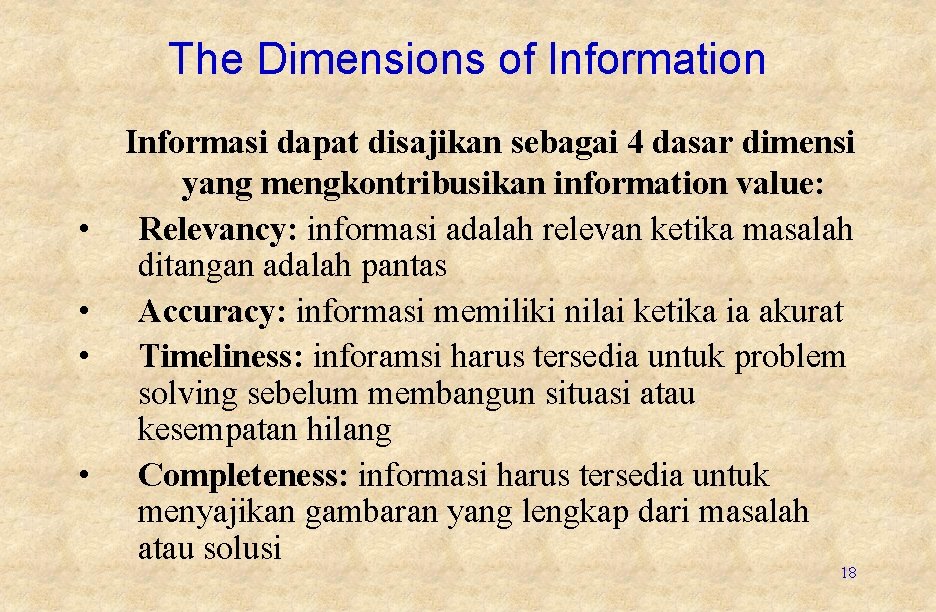 The Dimensions of Information

Informasi dapat disajikan sebagai 4 dasar dimensi yang mengkontribusikan information value:

• Relevancy: informasi adalah relevan ketika masalah ditangan adalah pantas
• Accuracy: informasi memiliki nilai ketika ia akurat
• Timeliness: inforamsi harus tersedia untuk problem solving sebelum membangun situasi atau kesempatan hilang
• Completeness: informasi harus tersedia untuk menyajikan gambaran yang lengkap dari masalah atau solusi

18